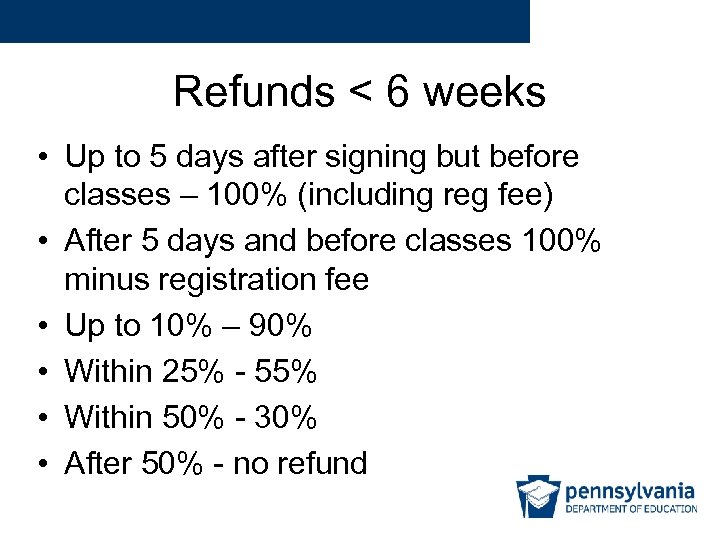 Refunds < 6 weeks

• Up to 5 days after signing but before classes – 100% (including reg fee)
• After 5 days and before classes 100% minus registration fee
• Up to 10% – 90%
• Within 25% - 55%
• Within 50% - 30%
• After 50% - no refund

pennsylvania
DEPARTMENT OF EDUCATION